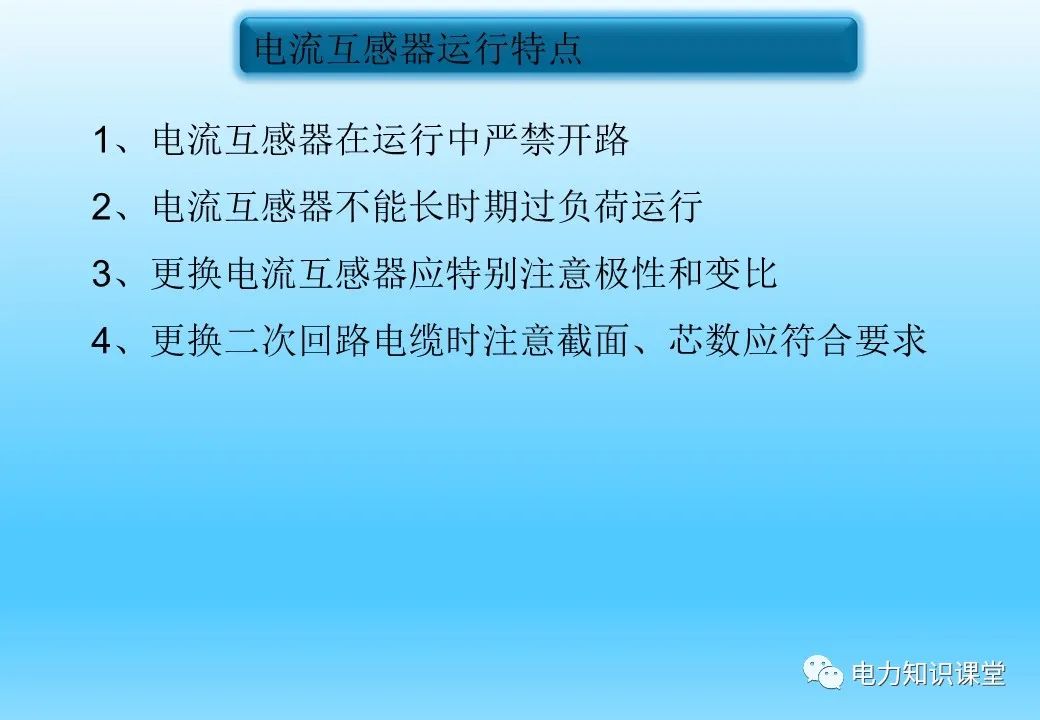 电流互感器运行特点

1、电流互感器在运行中严禁开路

2、电流互感器不能长时期过负荷运行

3、更换电流互感器应特别注意极性和变比

4、更换二次回路电缆时注意截面、芯数应符合要求

电力知识课堂